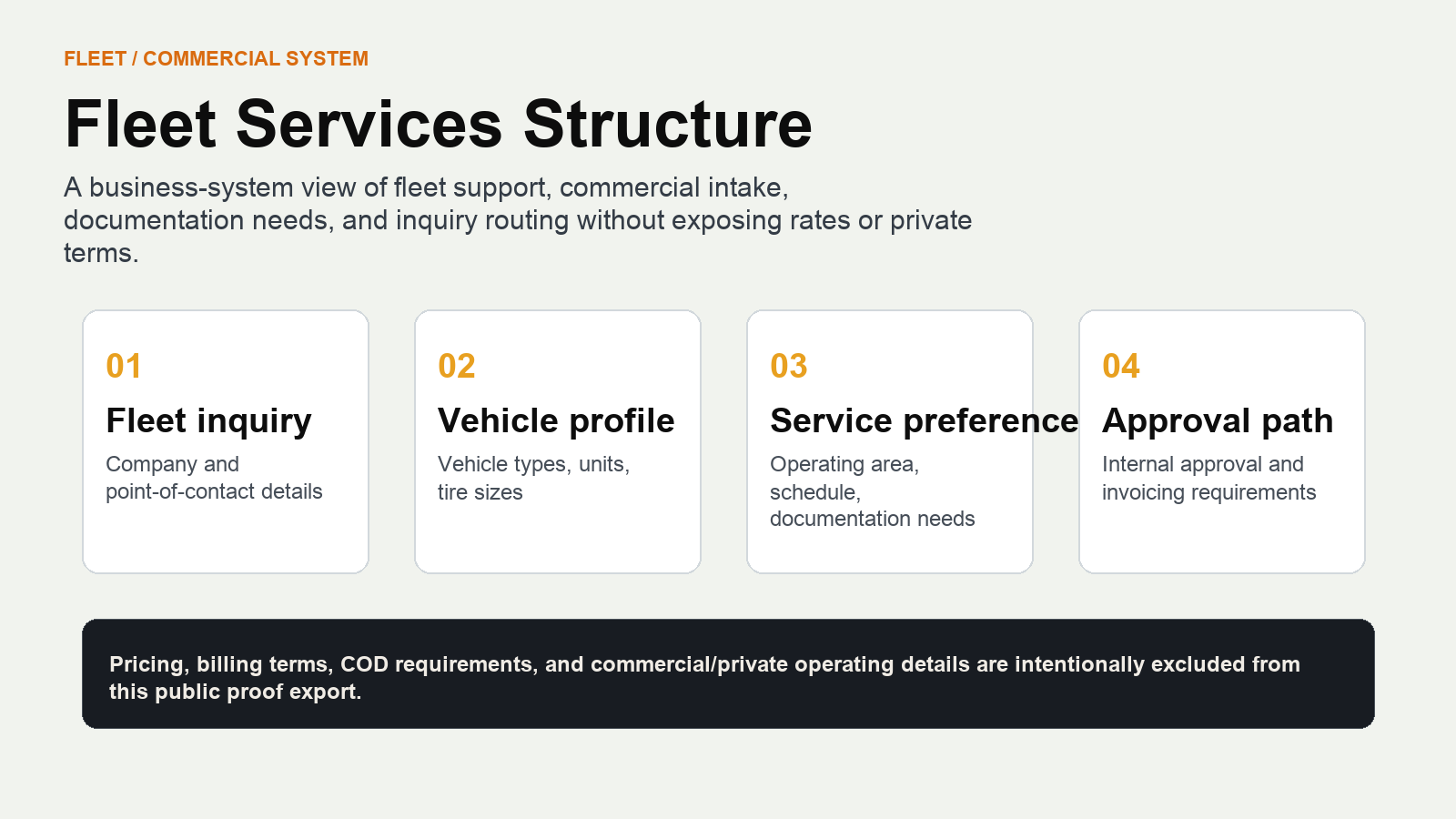 FLEET / COMMERCIAL SYSTEM

Fleet Services Structure

A business-system view of fleet support, commercial intake, documentation needs, and inquiry routing without exposing rates or private terms.

01

Fleet inquiry

Company and point-of-contact details

02

Vehicle profile

Vehicle types, units, tire sizes

03

Service preference

Operating area, schedule, documentation needs

04

Approval path

Internal approval and invoicing requirements

Pricing, billing terms, COD requirements, and commercial/private operating details are intentionally excluded from this public proof export.